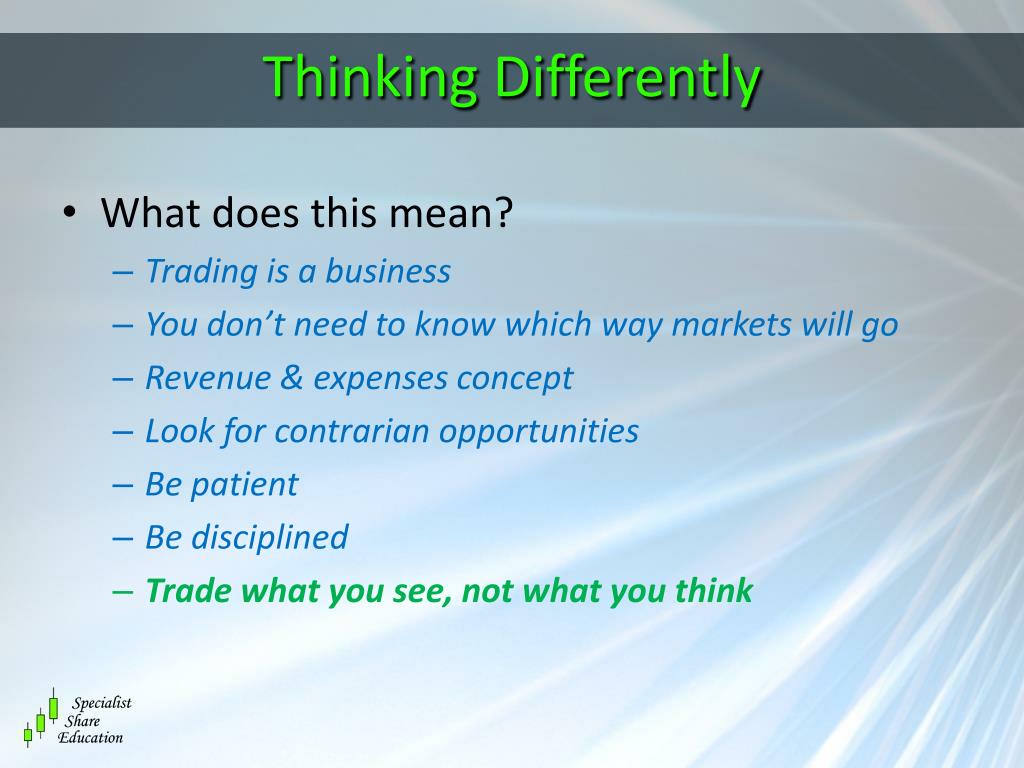 Thinking Differently

• What does this mean?
– Trading is a business
– You don’t need to know which way markets will go
– Revenue & expenses concept
– Look for contrarian opportunities
– Be patient
– Be disciplined
– Trade what you see, not what you think

Specialist Share Education